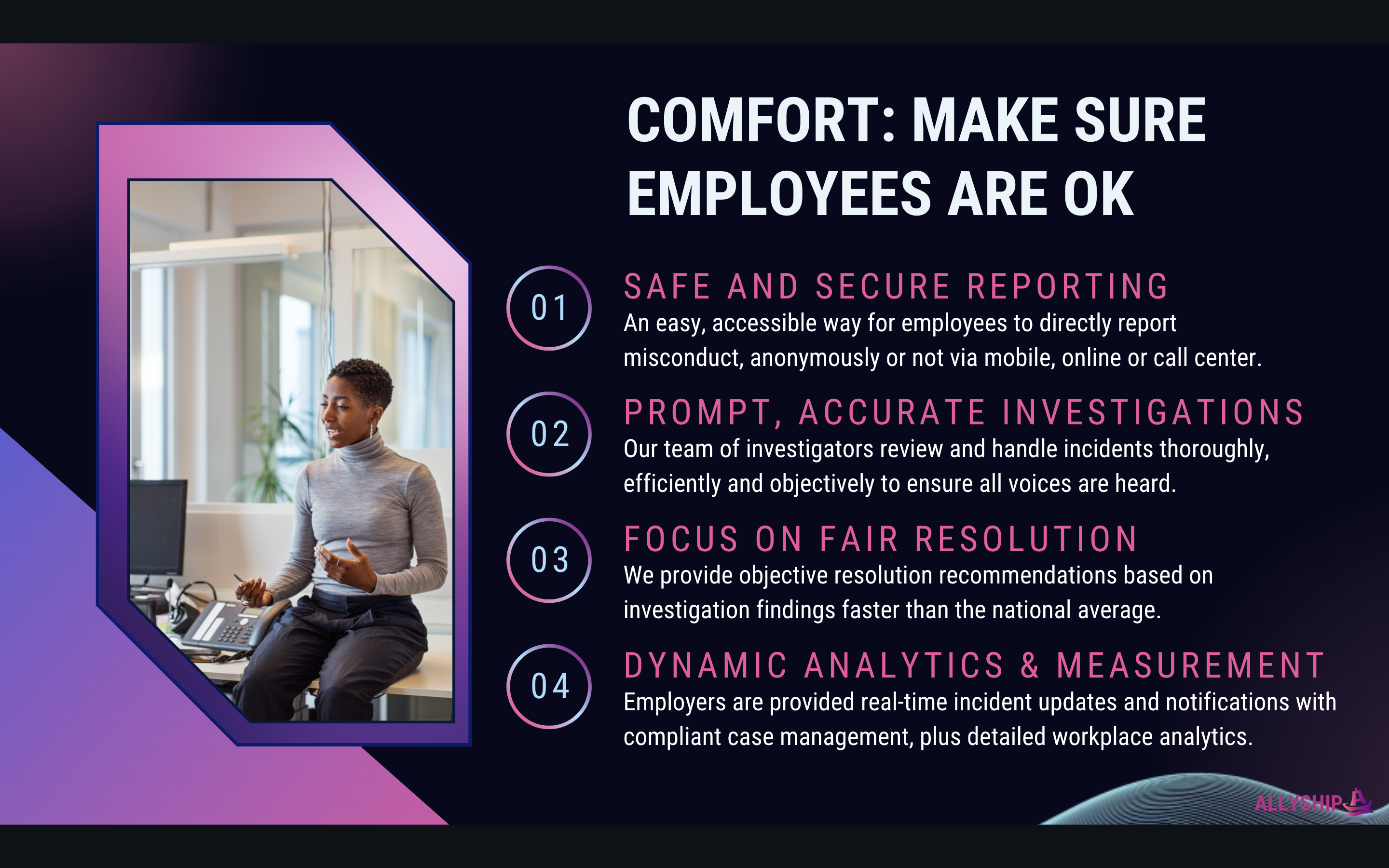 COMFORT: MAKE SURE EMPLOYEES ARE OK

01
SAFE AND SECURE REPORTING
An easy, accessible way for employees to directly report misconduct, anonymously or not via mobile, online or call center.

02
PROMPT, ACCURATE INVESTIGATIONS
Our team of investigators review and handle incidents thoroughly, efficiently and objectively to ensure all voices are heard.

03
FOCUS ON FAIR RESOLUTION
We provide objective resolution recommendations based on investigation findings faster than the national average.

04
DYNAMIC ANALYTICS & MEASUREMENT
Employers are provided real-time incident updates and notifications with compliant case management, plus detailed workplace analytics.

ALLYSHIP